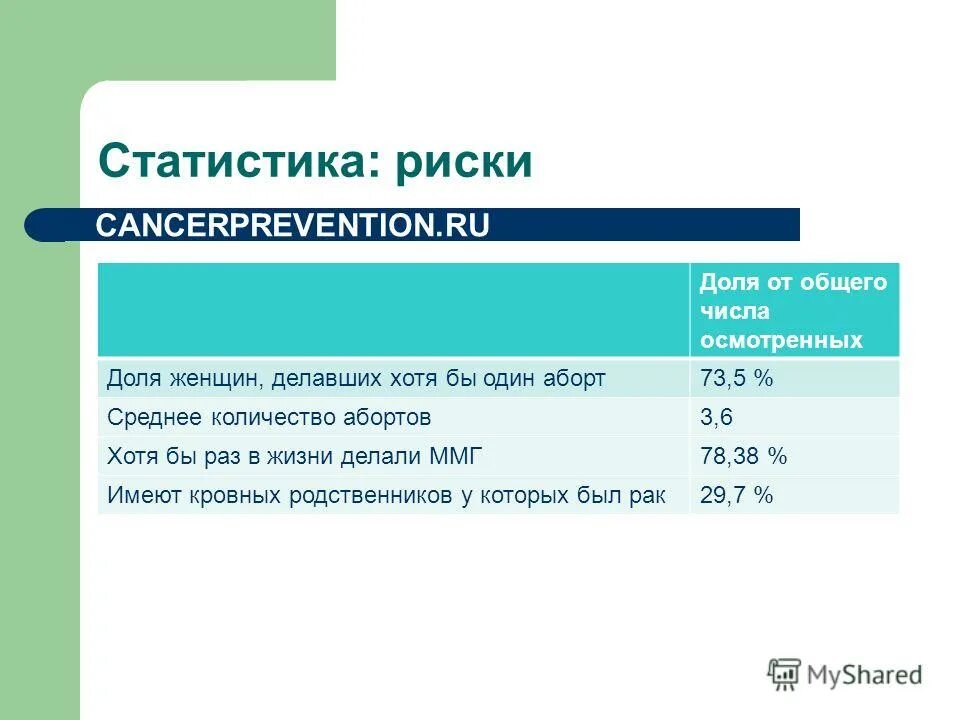 Статистика: риски

CANCERPREVENTION.RU

| | Доля от общего числа осмотренных |
|---|---|
| Доля женщин, делавших хотя бы один аборт | 73,5 % |
| Среднее количество абортов | 3,6 |
| Хотя бы раз в жизни делали ММГ | 78,38 % |
| Имеют кровных родственников у которых был рак | 29,7 % |

MyShared